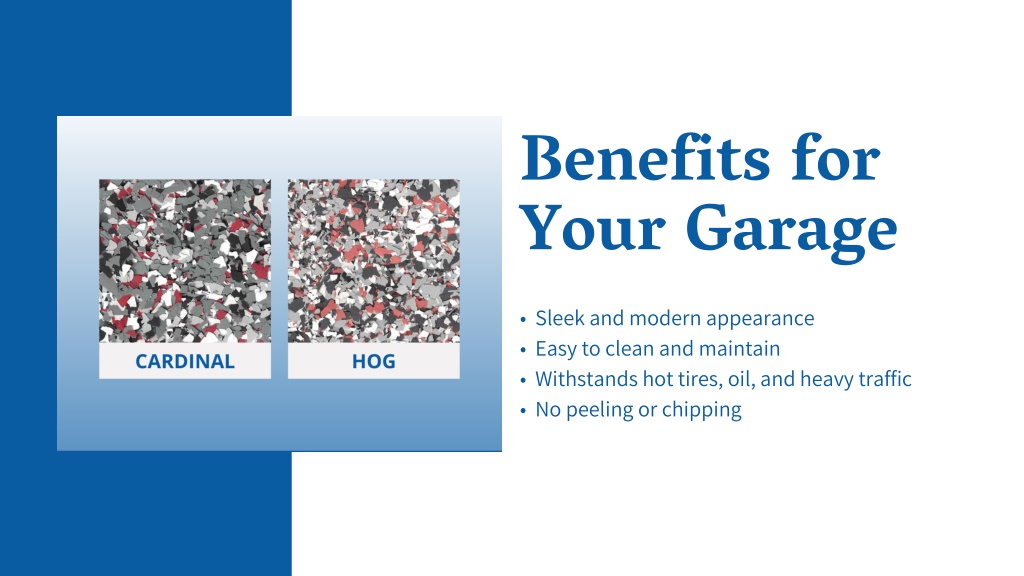 CARDINAL

HOG

Benefits for Your Garage

• Sleek and modern appearance
• Easy to clean and maintain
• Withstands hot tires, oil, and heavy traffic
• No peeling or chipping